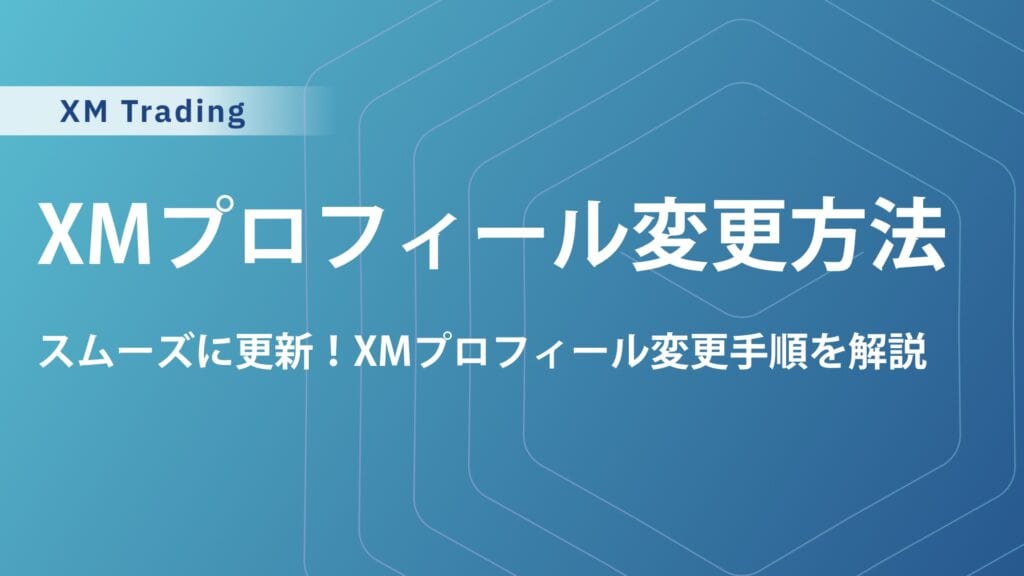 XM Trading

XMプロフィール変更方法

スムーズに更新！XMプロフィール変更手順を解説